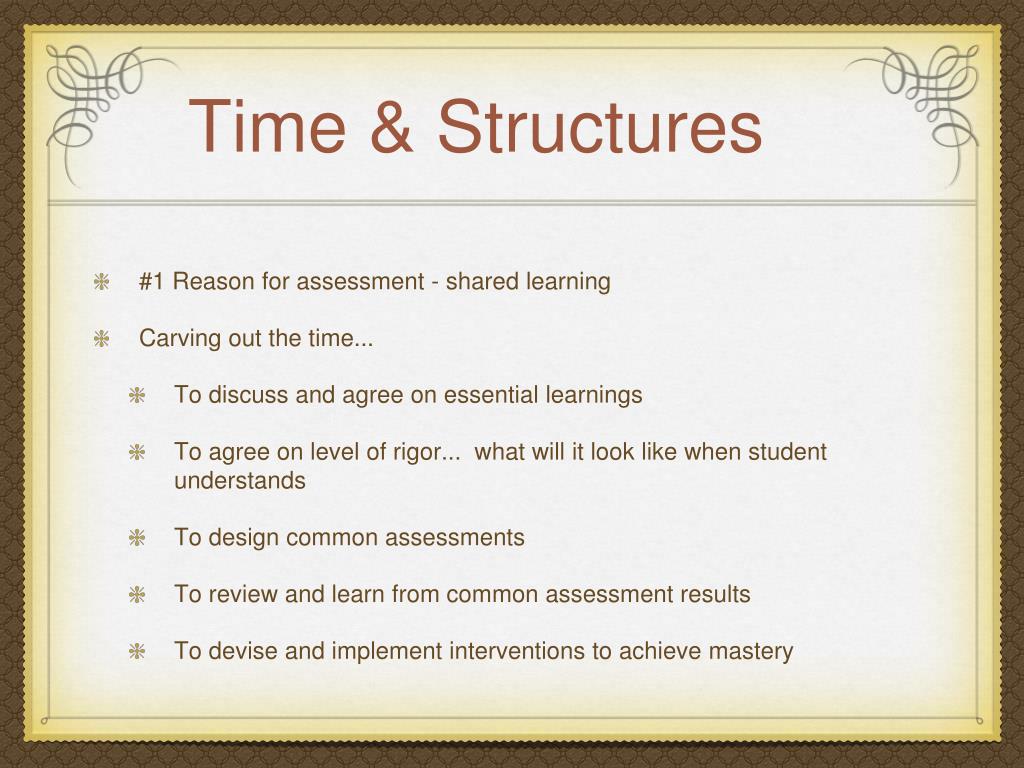 Time & Structures

#1 Reason for assessment - shared learning

Carving out the time...

To discuss and agree on essential learnings

To agree on level of rigor...  what will it look like when student understands

To design common assessments

To review and learn from common assessment results

To devise and implement interventions to achieve mastery